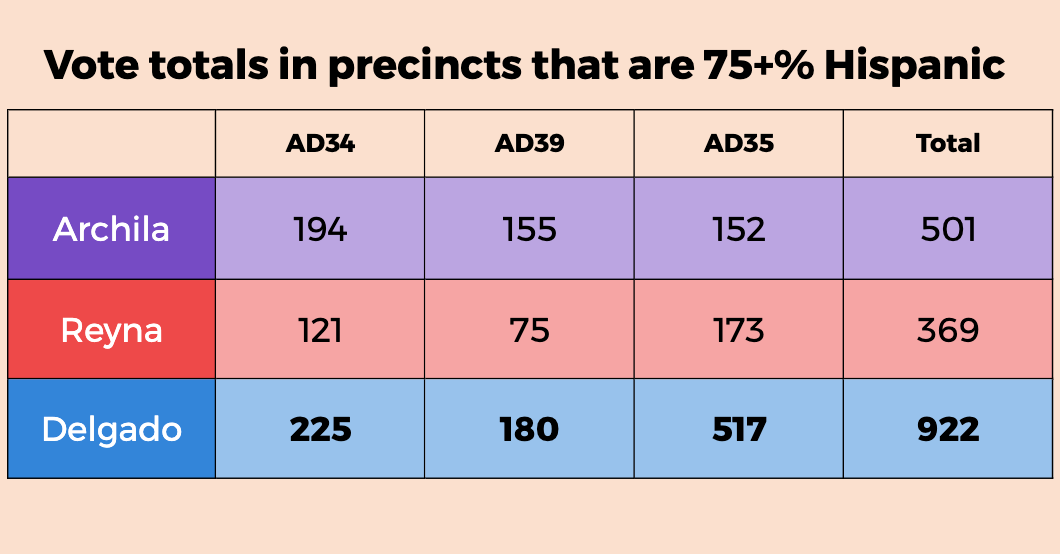 Vote totals in precincts that are 75+% Hispanic

| | AD34 | AD39 | AD35 | Total |
|---|---|---|---|---|
| Archila | 194 | 155 | 152 | 501 |
| Reyna | 121 | 75 | 173 | 369 |
| Delgado | 225 | 180 | 517 | 922 |